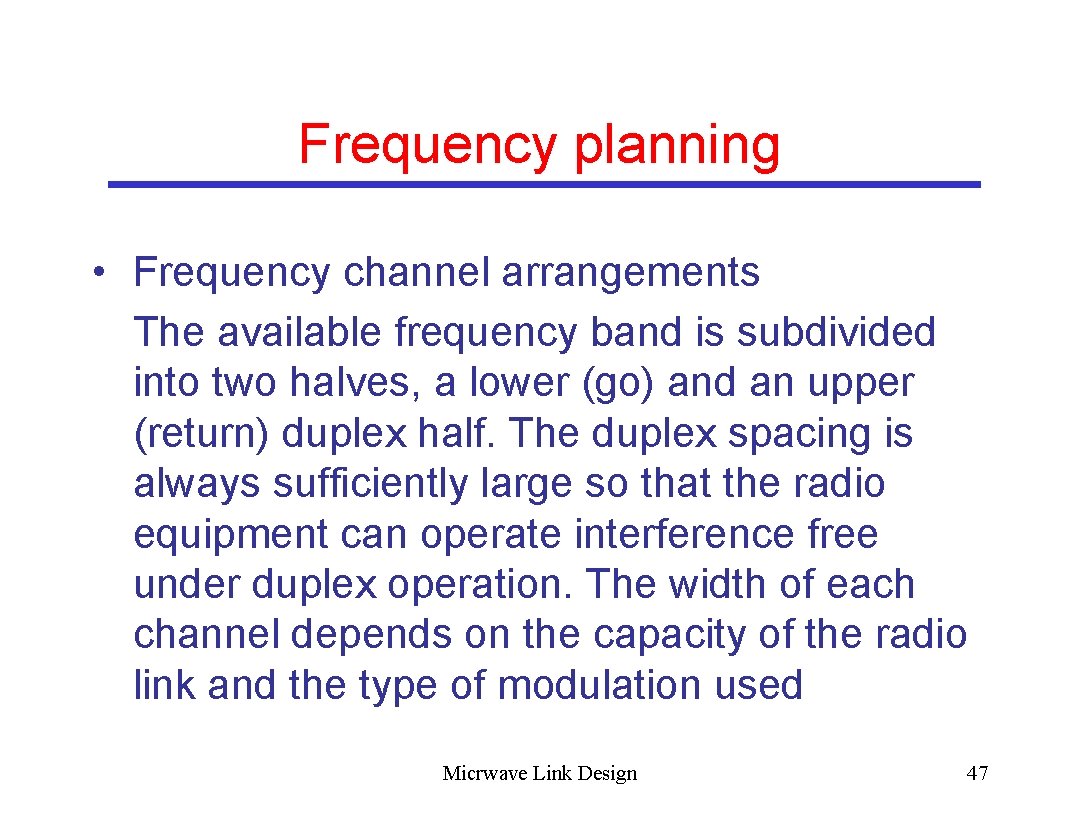 Frequency planning

• Frequency channel arrangements
The available frequency band is subdivided into two halves, a lower (go) and an upper (return) duplex half. The duplex spacing is always sufficiently large so that the radio equipment can operate interference free under duplex operation. The width of each channel depends on the capacity of the radio link and the type of modulation used

Micrwave Link Design

47